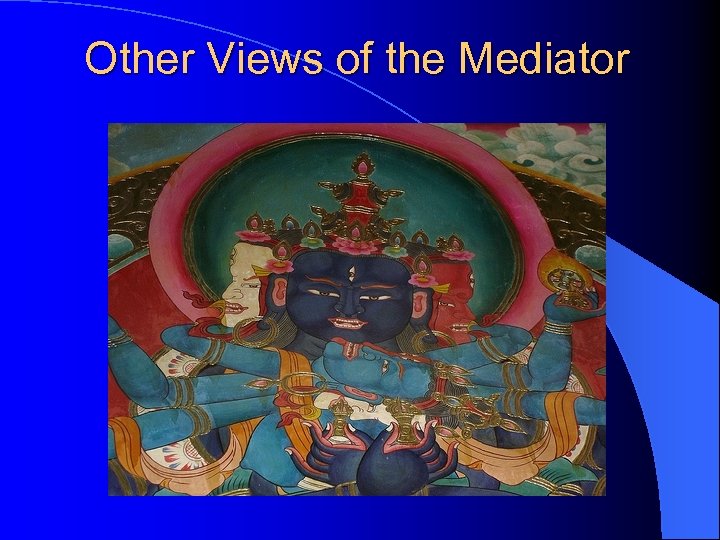 Other Views of the Mediator